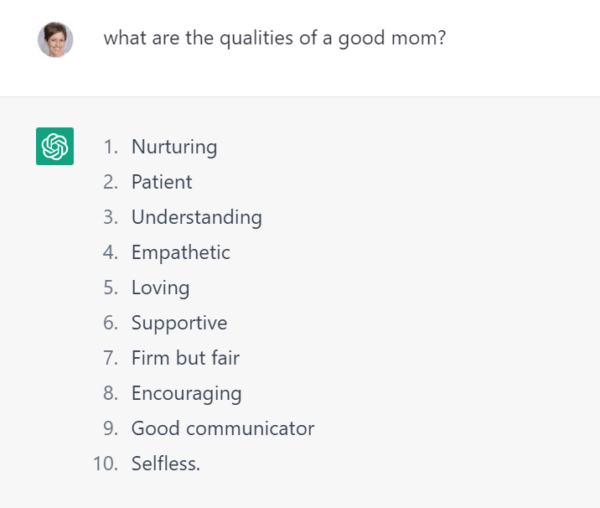 what are the qualities of a good mom?

1. Nurturing
2. Patient
3. Understanding
4. Empathetic
5. Loving
6. Supportive
7. Firm but fair
8. Encouraging
9. Good communicator
10. Selfless.